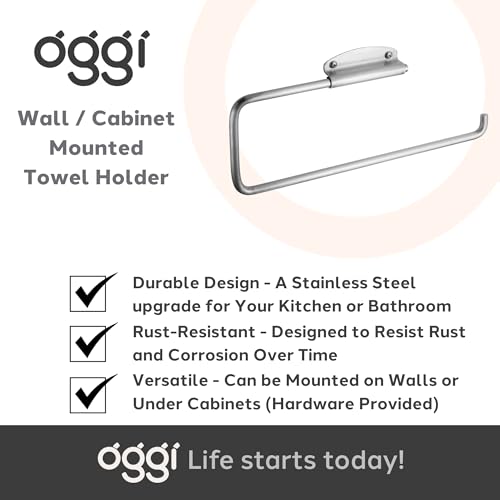 oggi

Wall / Cabinet Mounted Towel Holder

Durable Design - A Stainless Steel upgrade for Your Kitchen or Bathroom

Rust-Resistant - Designed to Resist Rust and Corrosion Over Time

Versatile - Can be Mounted on Walls or Under Cabinets (Hardware Provided)

oggi Life starts today!